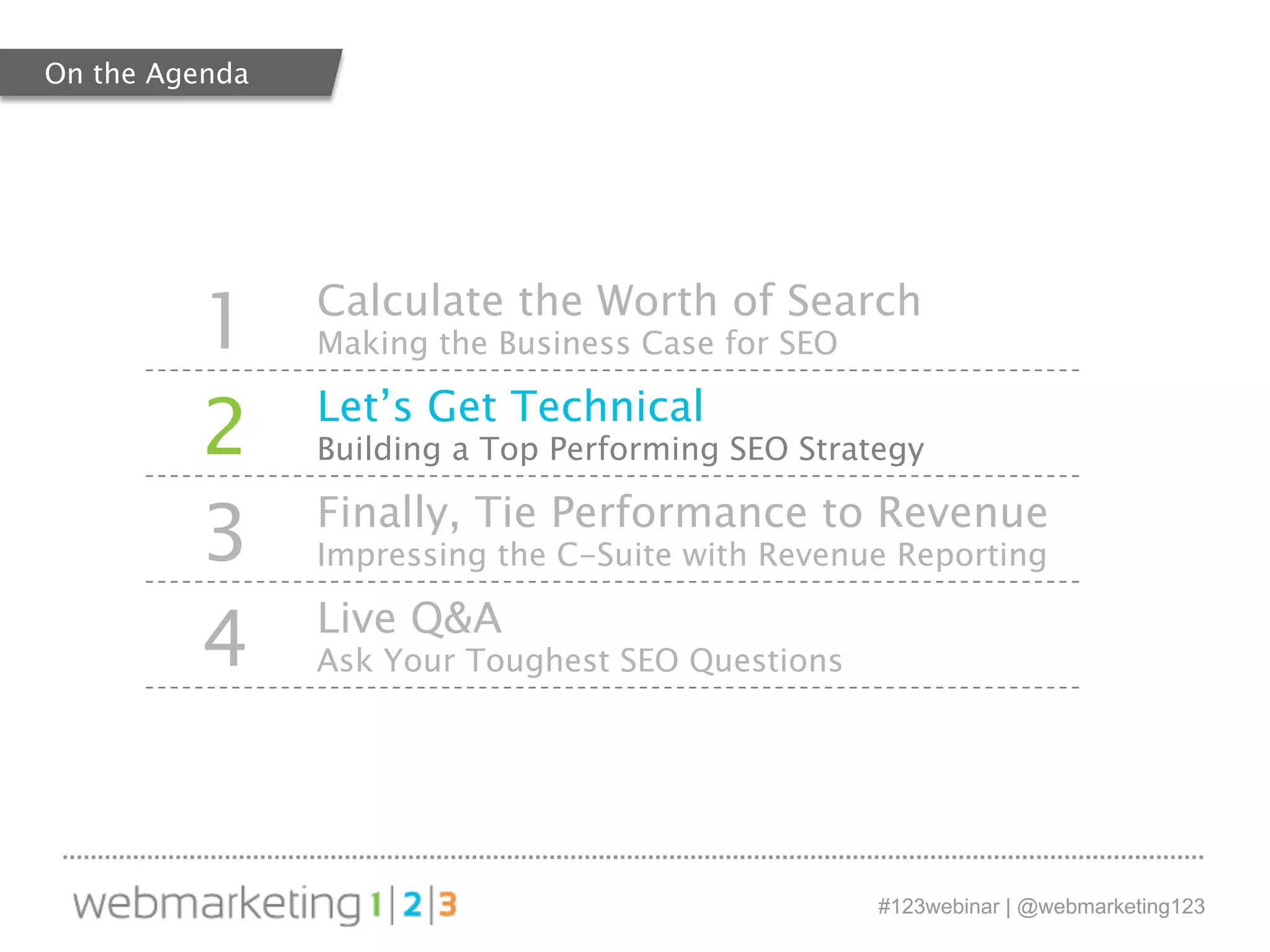 On the Agenda

1 Calculate the Worth of Search
Making the Business Case for SEO

2 Let's Get Technical
Building a Top Performing SEO Strategy

3 Finally, Tie Performance to Revenue
Impressing the C-Suite with Revenue Reporting

4 Live Q&A
Ask Your Toughest SEO Questions

webmarketing 1|2|3

#123webinar | @webmarketing123